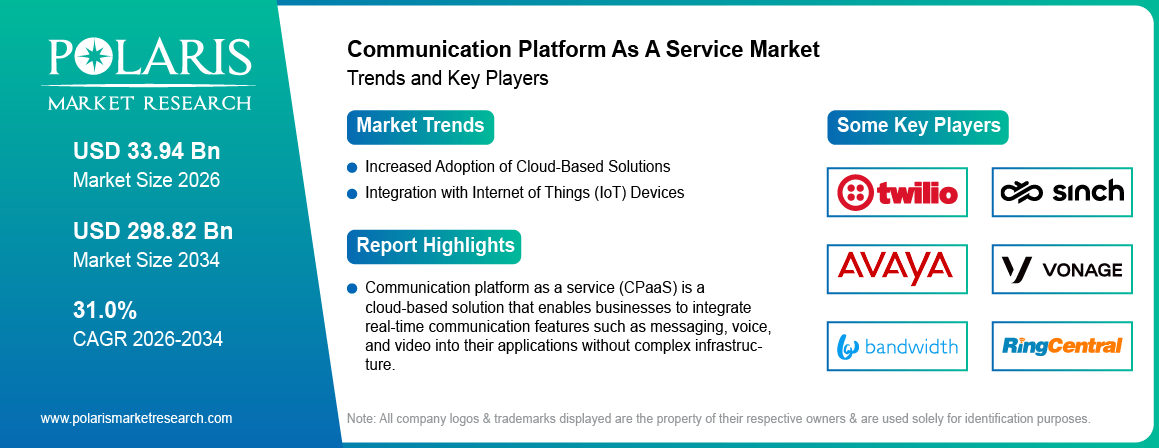 POLARIS
MARKET RESEARCH

USD 33.94 Bn
Market Size 2026

USD 298.82 Bn
Market Size 2034

31.0%
CAGR 2026-2034

www.polarismarketresearch.com

Communication Platform As A Service Market
Trends and Key Players

Market Trends

Increased Adoption of Cloud-Based Solutions

Integration with Internet of Things (IoT) Devices

Report Highlights

Communication platform as a service (CPaaS) is a cloud-based solution that enables businesses to integrate real-time communication features such as messaging, voice, and video into their applications without complex infrastructure.

Some Key Players

twilio

sinch

AVAYA

VONAGE

bandwidth

RingCentral

Note: All company logos & trademarks displayed are the property of their respective owners & are used solely for identification purposes.